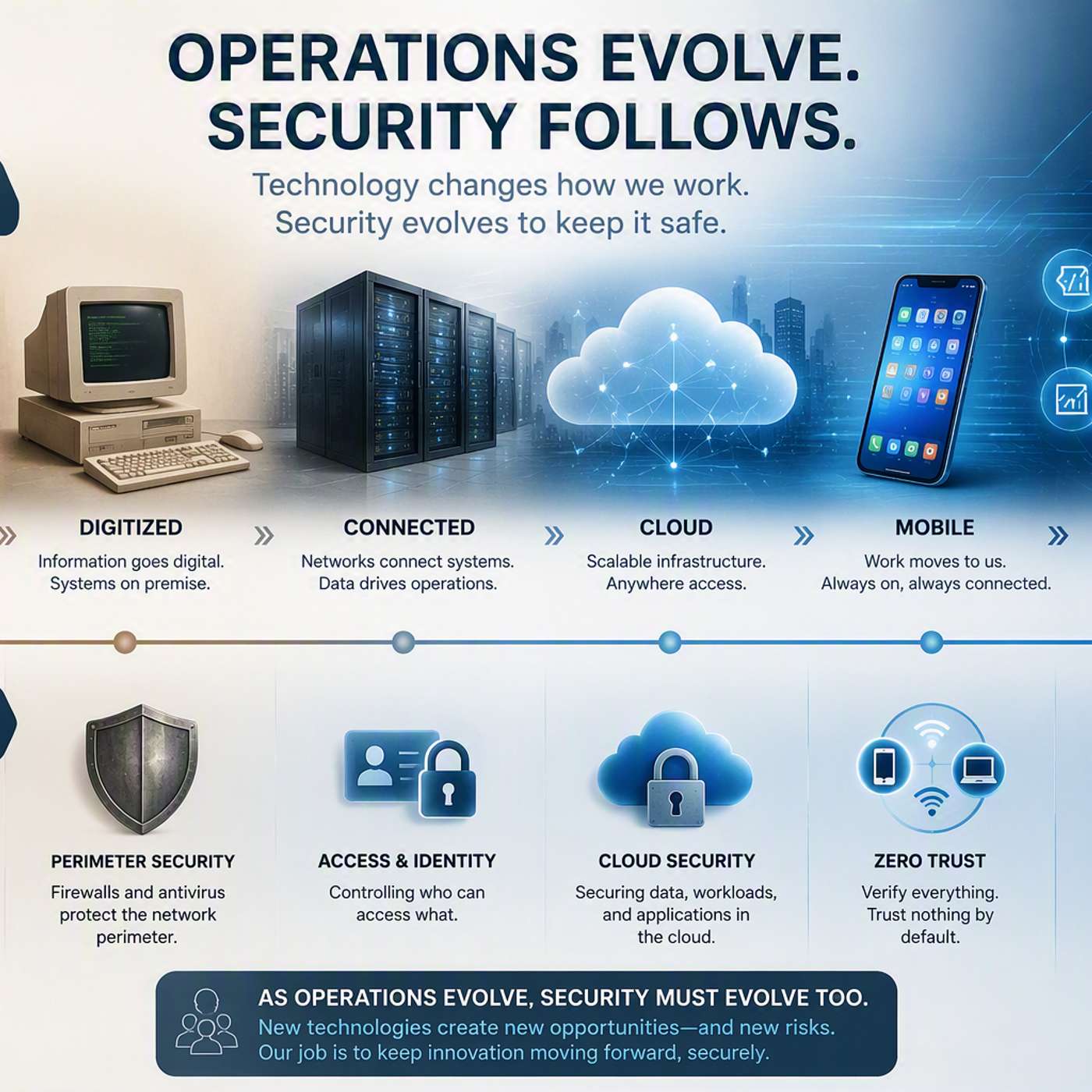 OPERATIONS EVOLVE. SECURITY FOLLOWS.

Technology changes how we work. Security evolves to keep it safe.

DIGITIZED
Information goes digital. Systems on premise.

CONNECTED
Networks connect systems. Data drives operations.

CLOUD
Scalable infrastructure. Anywhere access.

MOBILE
Work moves to us. Always on, always connected.

PERIMETER SECURITY
Firewalls and antivirus protect the network perimeter.

ACCESS & IDENTITY
Controlling who can access what.

CLOUD SECURITY
Securing data, workloads, and applications in the cloud.

ZERO TRUST
Verify everything. Trust nothing by default.

AS OPERATIONS EVOLVE, SECURITY MUST EVOLVE TOO.
New technologies create new opportunities—and new risks. Our job is to keep innovation moving forward, securely.